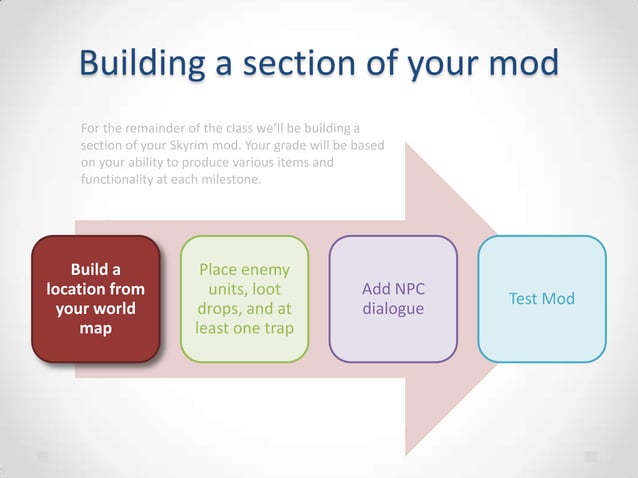 Building a section of your mod

For the remainder of the class we'll be building a section of your Skyrim mod. Your grade will be based on your ability to produce various items and functionality at each milestone.

Build a location from your world map

Place enemy units, loot drops, and at least one trap

Add NPC dialogue

Test Mod